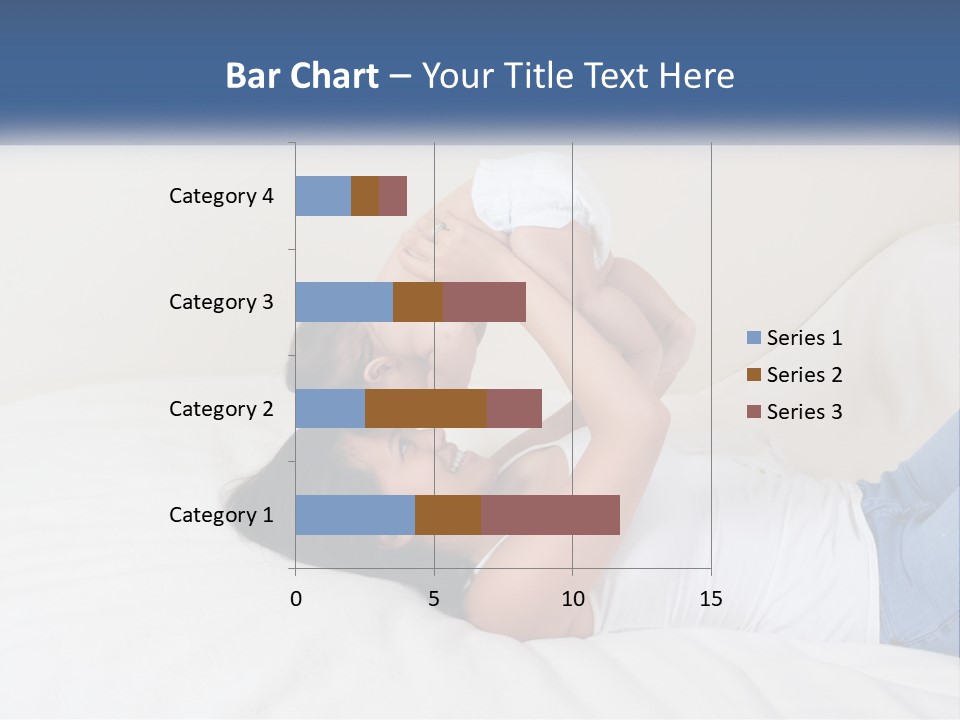 Bar Chart – Your Title Text Here

Category 4
Category 3
Category 2
Category 1

0
5
10
15

Series 1
Series 2
Series 3